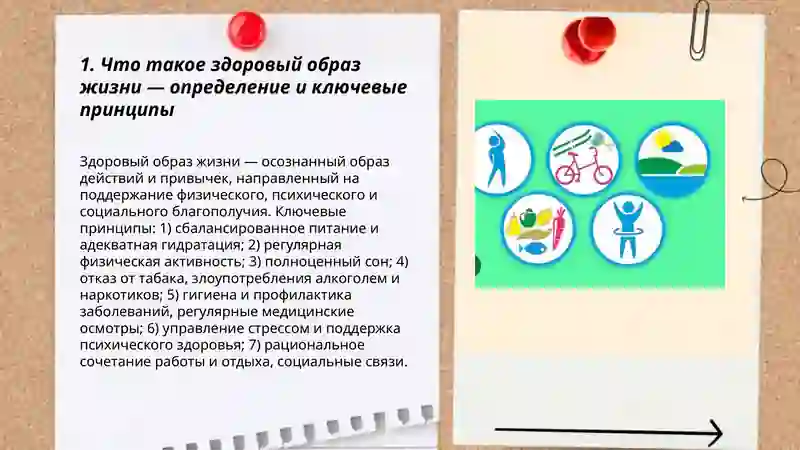 1. Что такое здоровый образ жизни — определение и ключевые принципы

Здоровый образ жизни — осознанный образ действий и привычек, направленный на поддержание физического, психического и социального благополучия. Ключевые принципы: 1) сбалансированное питание и адекватная гидратация; 2) регулярная физическая активность; 3) полноценный сон; 4) отказ от табака, злоупотребления алкоголем и наркотиков; 5) гигиена и профилактика заболеваний, регулярные медицинские осмотры; 6) управление стрессом и поддержка психического здоровья; 7) рациональное сочетание работы и отдыха, социальные связи.